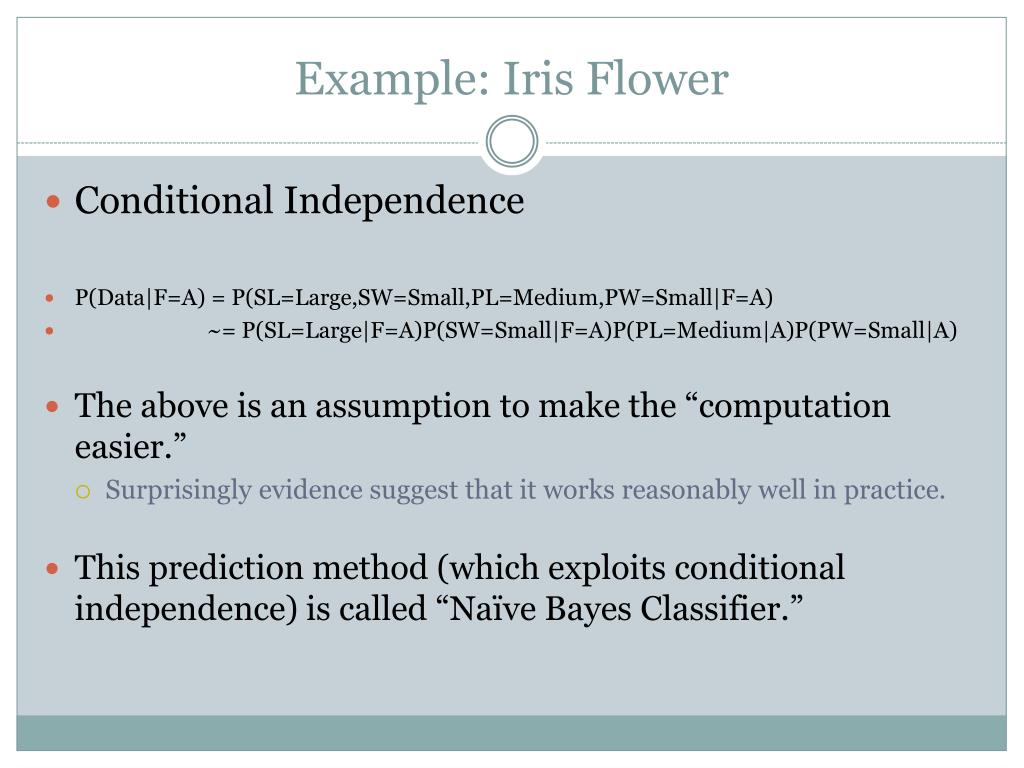 Example: Iris Flower

Conditional Independence

P(Data|F=A) = P(SL=Large,SW=Small,PL=Medium,PW=Small|F=A)

~= P(SL=Large|F=A)P(SW=Small|F=A)P(PL=Medium|A)P(PW=Small|A)

The above is an assumption to make the “computation easier.”

Surprisingly evidence suggest that it works reasonably well in practice.

This prediction method (which exploits conditional independence) is called “Naïve Bayes Classifier.”